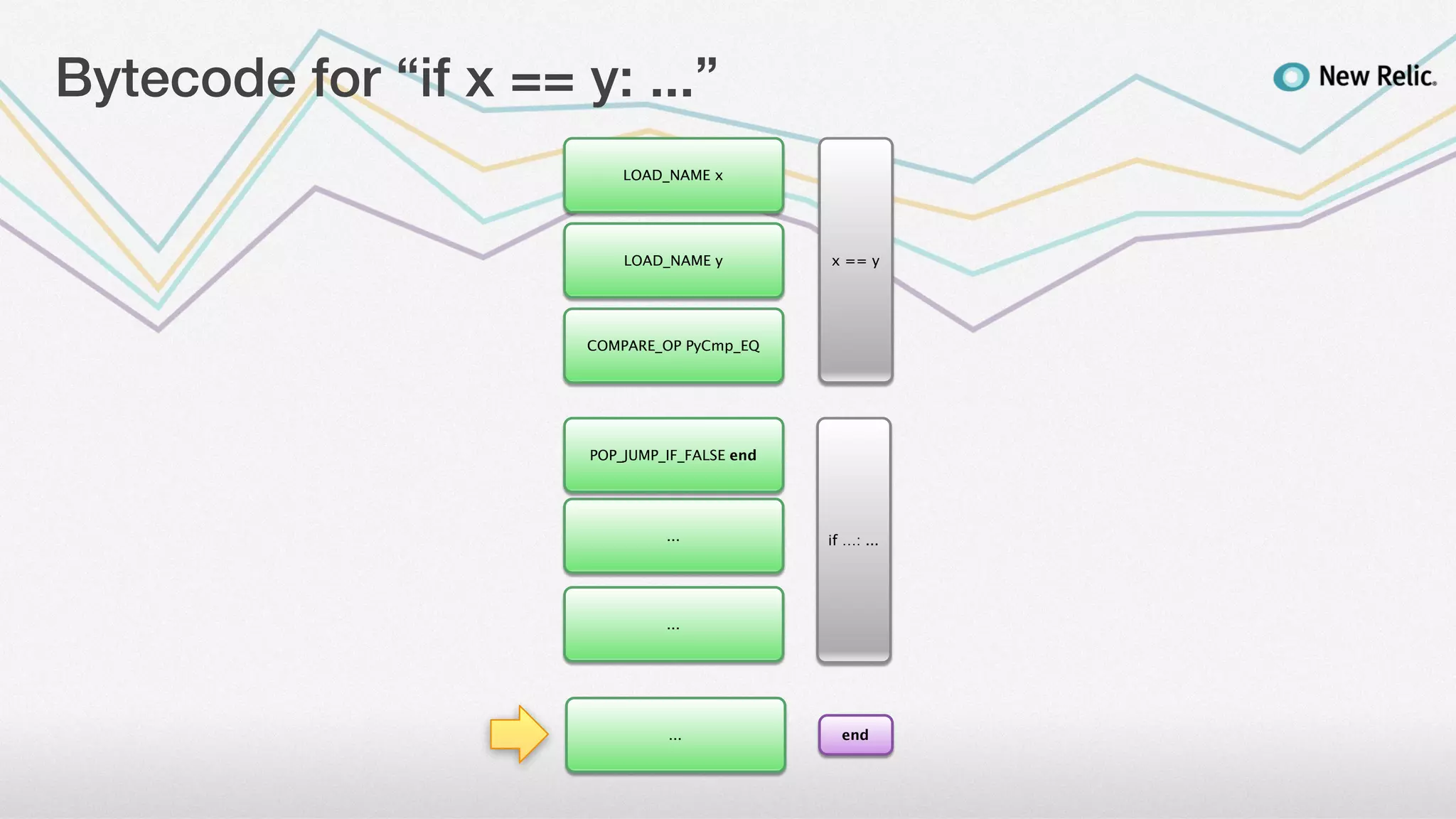 Bytecode for “if x == y: ...”

New Relic.

LOAD_NAME x

LOAD_NAME y

COMPARE_OP PyCmp_EQ

x == y

POP_JUMP_IF_FALSE end

...

...

if ...: ...

...

end